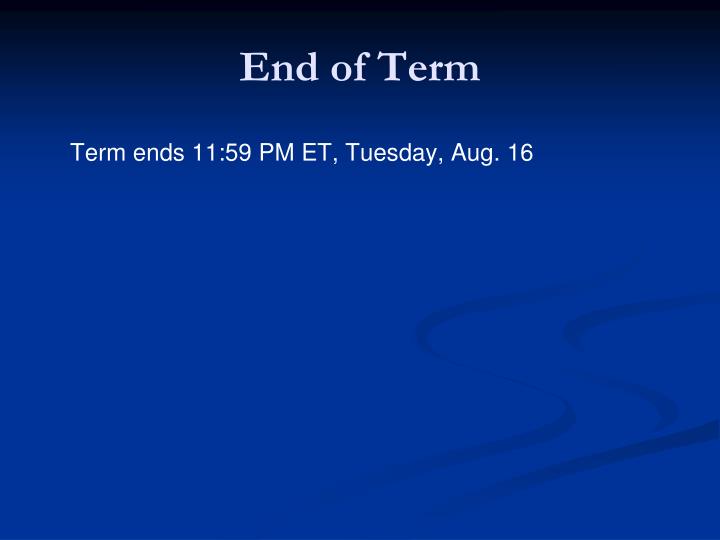 End of Term

Term ends 11:59 PM ET, Tuesday, Aug. 16